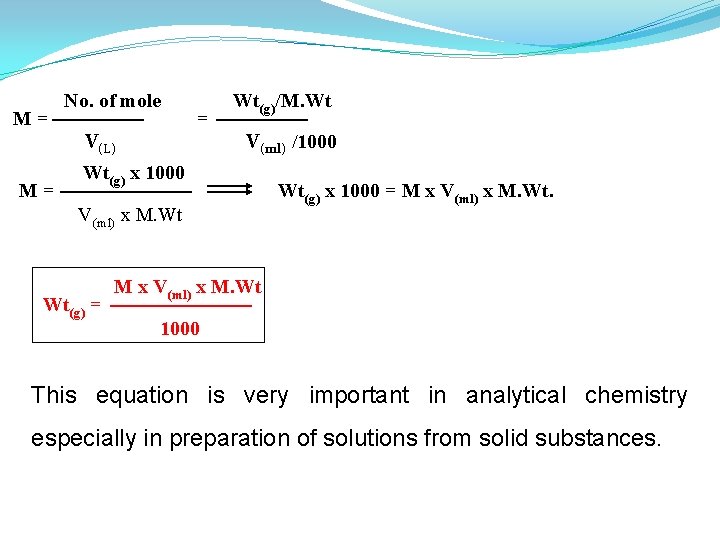 $M = \frac{\text{No. of mole}}{V_{(L)}} = \frac{Wt_{(g)}/M.Wt}{V_{(ml)}/1000}$

$M = \frac{Wt_{(g)} \times 1000}{V_{(ml)} \times M.Wt} \Longrightarrow Wt_{(g)} \times 1000 = M \times V_{(ml)} \times M.Wt.$

$Wt_{(g)} = \frac{M \times V_{(ml)} \times M.Wt}{1000}$

This equation is very important in analytical chemistry especially in preparation of solutions from solid substances.